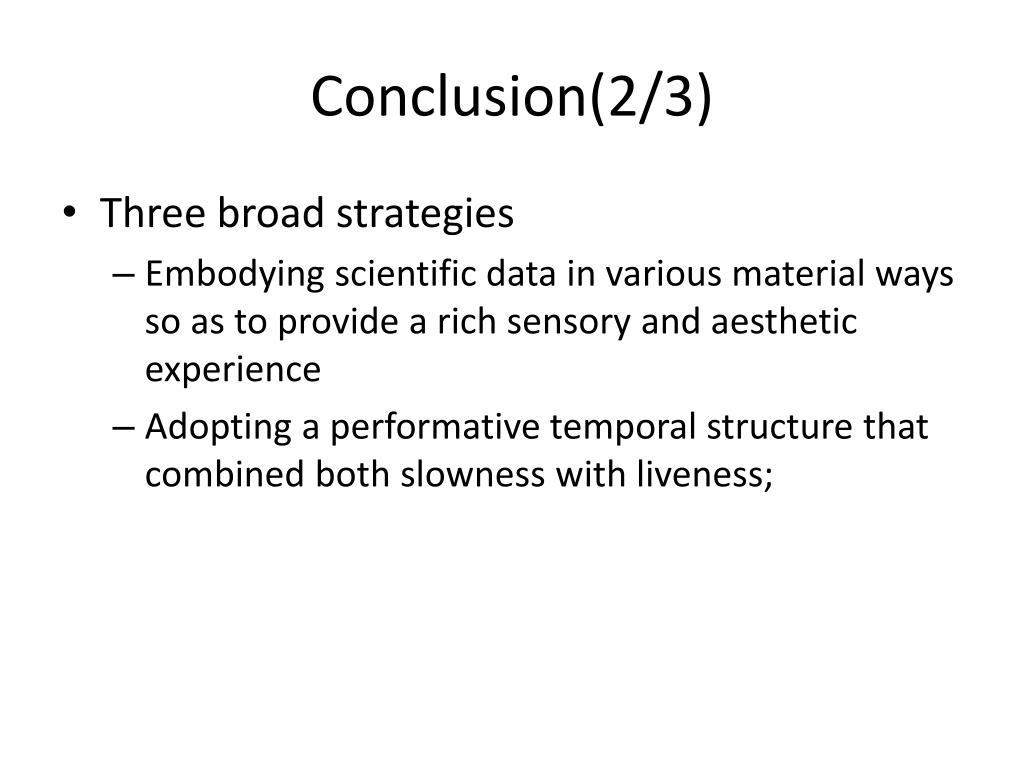 Conclusion(2/3)

• Three broad strategies
– Embodying scientific data in various material ways so as to provide a rich sensory and aesthetic experience
– Adopting a performative temporal structure that combined both slowness with liveness;